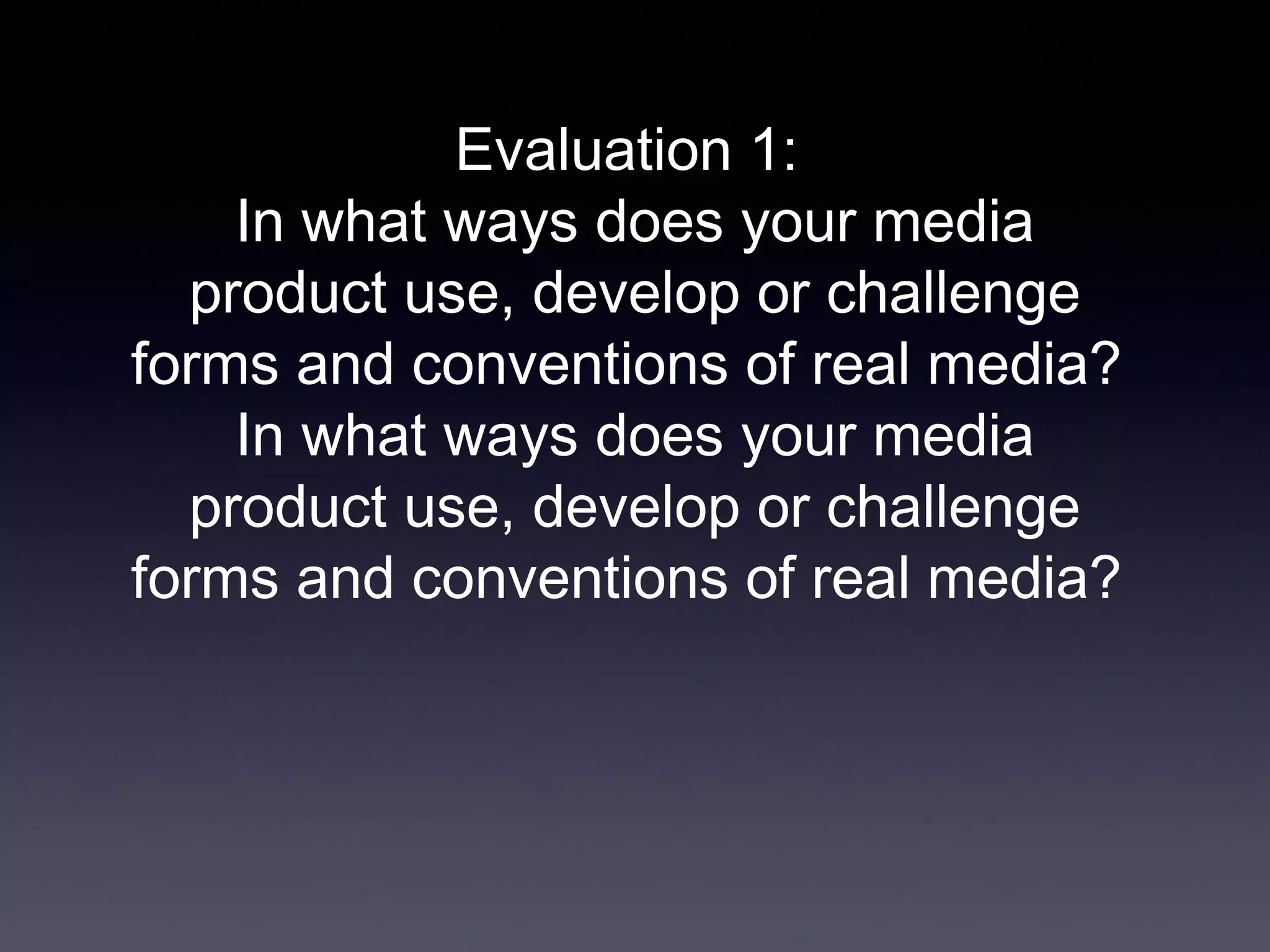 Evaluation 1:
In what ways does your media product use, develop or challenge forms and conventions of real media?
In what ways does your media product use, develop or challenge forms and conventions of real media?